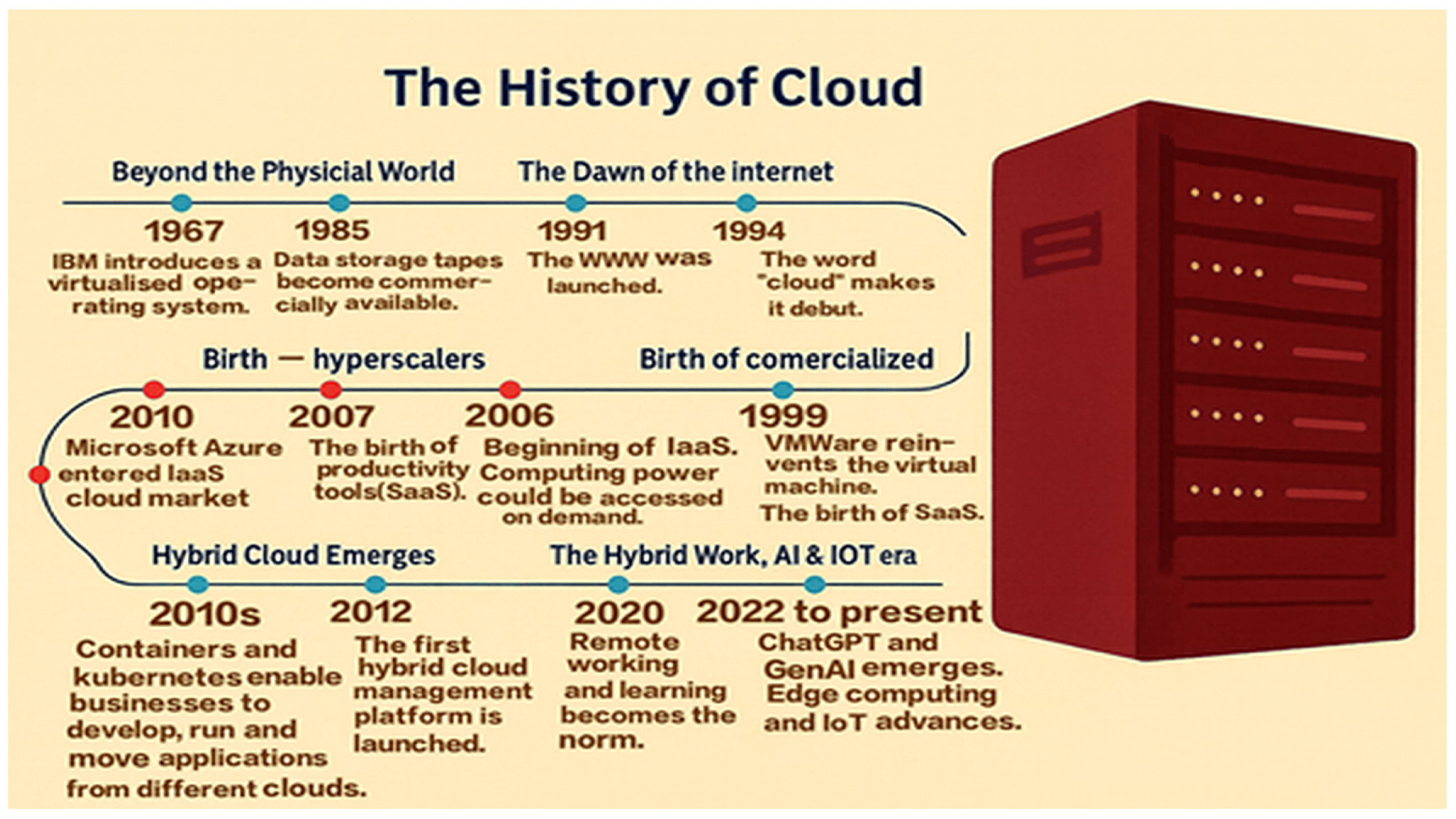 The History of Cloud

Beyond the Physicial World

The Dawn of the internet

1967
IBM introduces a virtualised operating system.

1985
Data storage tapes become commercially available.

1991
The WWW was launched.

1994
The word "cloud" makes it debut.

Birth — hyperscalers

Birth of comercialized

2010
Microsoft Azure entered IaaS cloud market

2007
The birth of productivity tools(SaaS).

2006
Beginning of IaaS. Computing power could be accessed on demand.

1999
VMWare reinvents the virtual machine.
The birth of SaaS.

Hybrid Cloud Emerges

The Hybrid Work, AI & IOT era

2010s
Containers and kubernetes enable businesses to develop, run and move applications from different clouds.

2012
The first hybrid cloud management platform is launched.

2020
Remote working and learning becomes the norm.

2022 to present
ChatGPT and GenAI emerges. Edge computing and IoT advances.